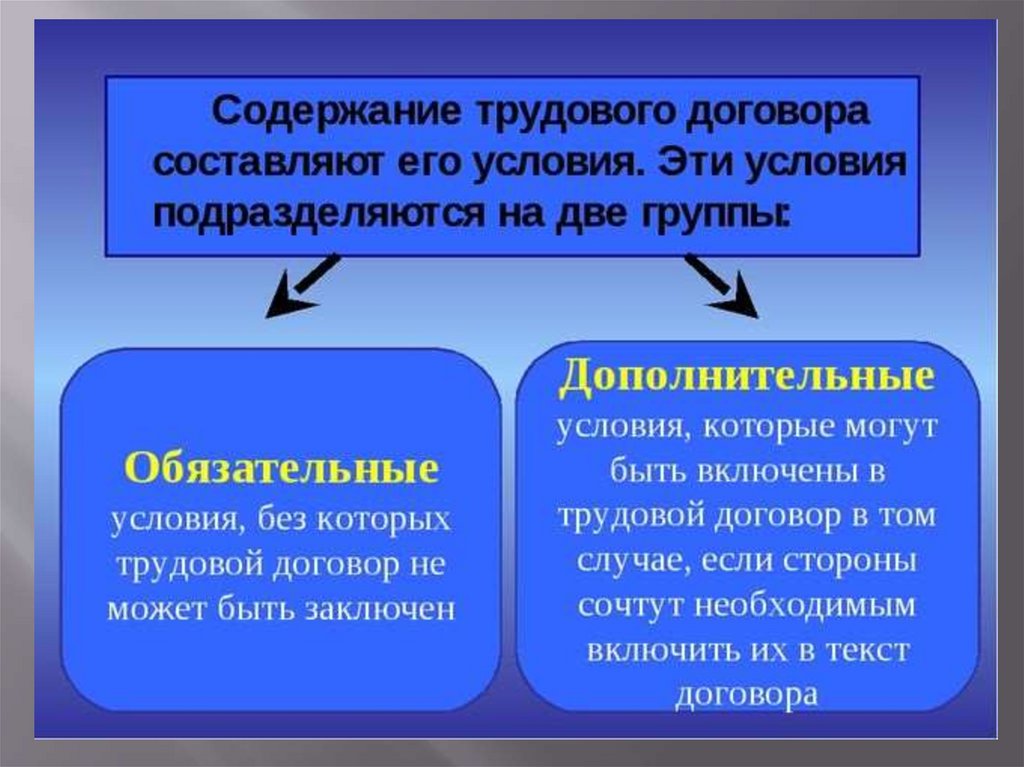 Содержание трудового договора составляют его условия. Эти условия подразделяются на две группы:

Обязательные условия, без которых трудовой договор не может быть заключен

Дополнительные условия, которые могут быть включены в трудовой договор в том случае, если стороны сочтут необходимым включить их в текст договора